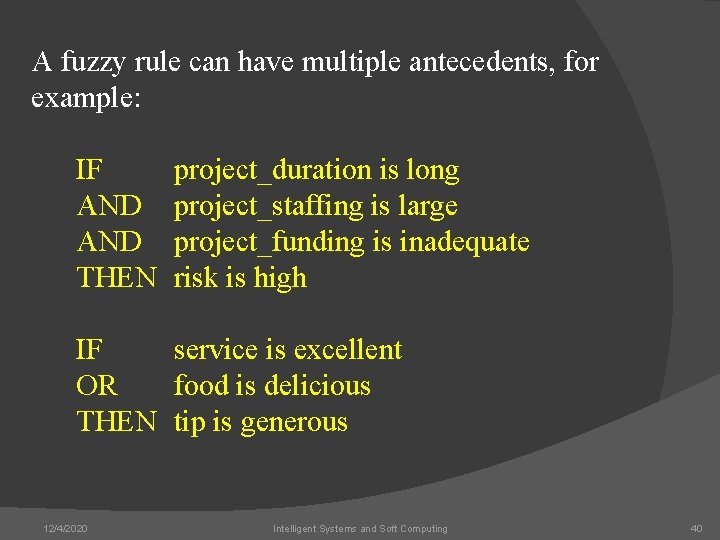 A fuzzy rule can have multiple antecedents, for example:

IF project_duration is long
AND project_staffing is large
AND project_funding is inadequate
THEN risk is high

IF service is excellent
OR food is delicious
THEN tip is generous

12/4/2020 Intelligent Systems and Soft Computing 40